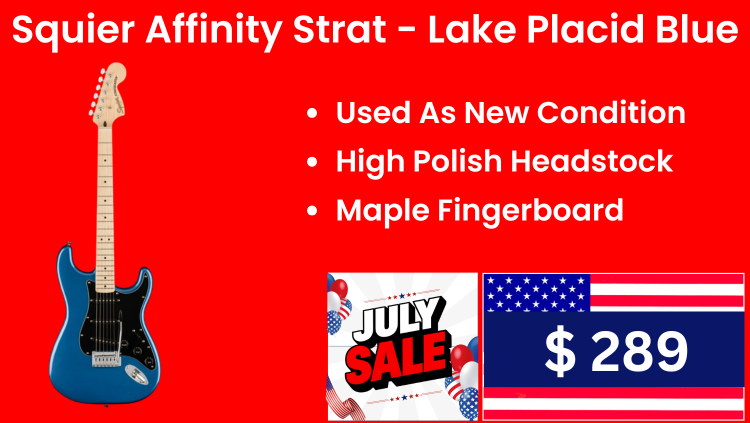 Squier Affinity Strat - Lake Placid Blue

- Used As New Condition
- High Polish Headstock
- Maple Fingerboard

JULY SALE

$ 289